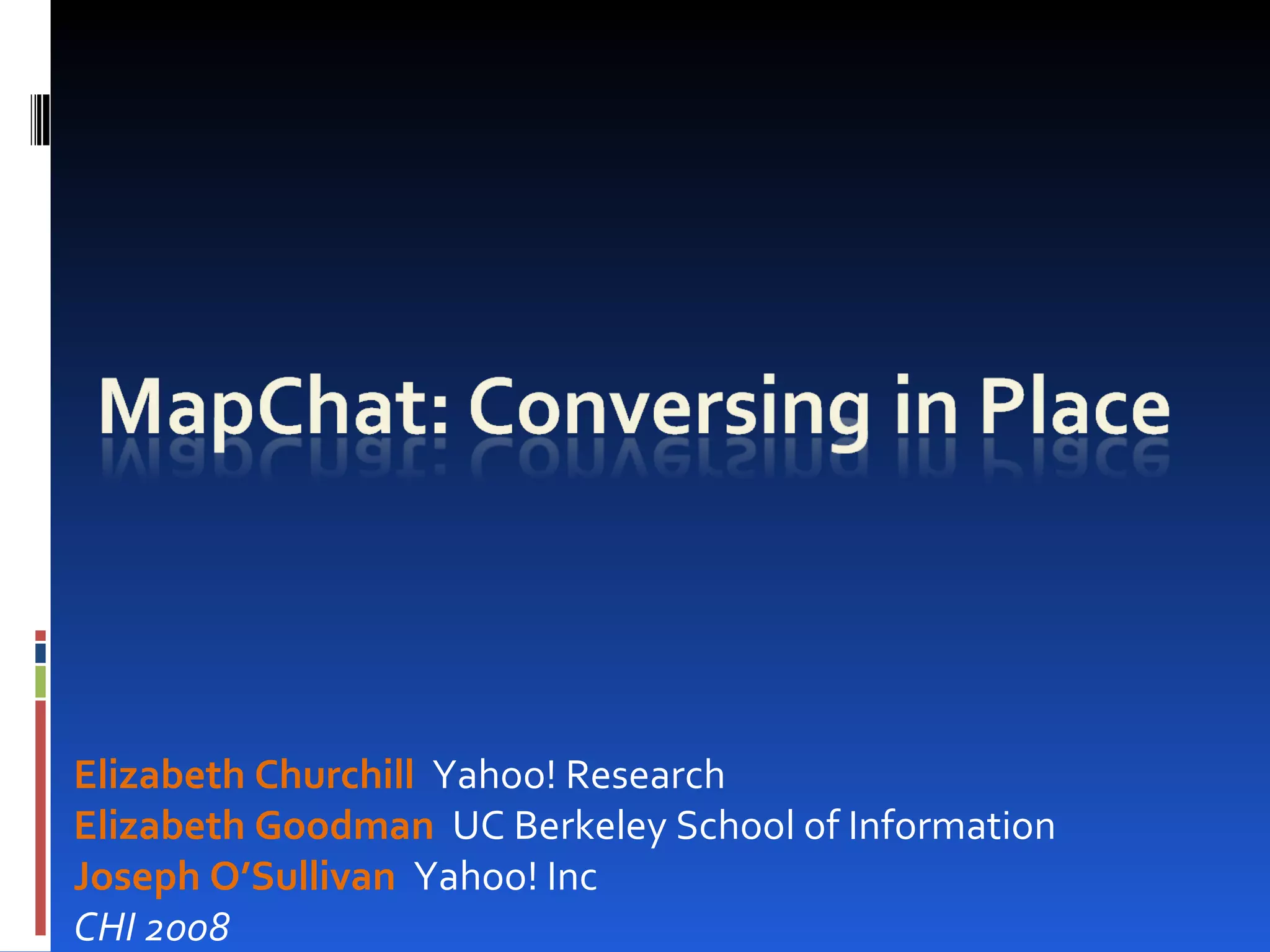 MapChat: Conversing in Place

Elizabeth Churchill Yahoo! Research
Elizabeth Goodman UC Berkeley School of Information
Joseph O'Sullivan Yahoo! Inc
CHI 2008